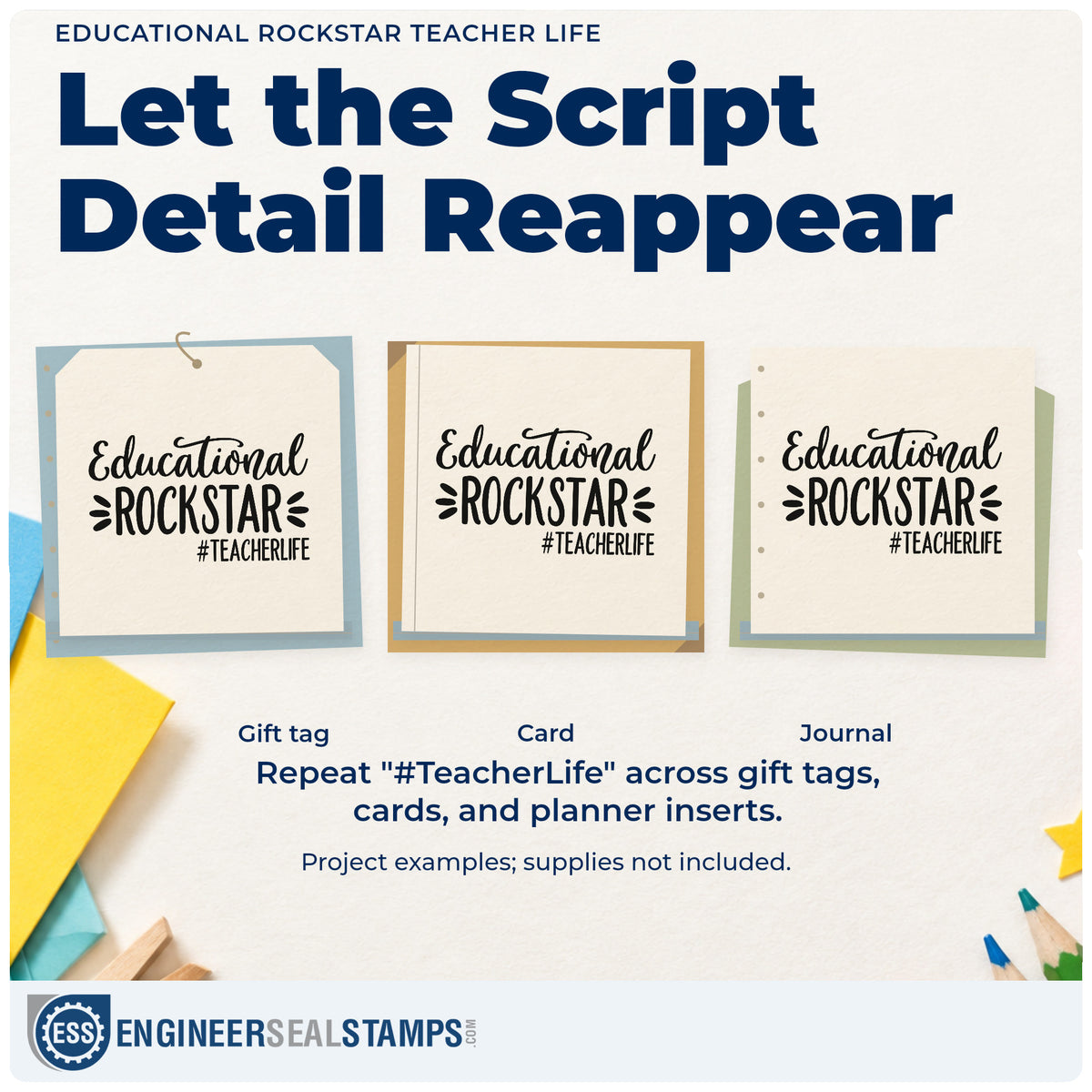 EDUCATIONAL ROCKSTAR TEACHER LIFE

Let the Script Detail Reappear

Educational
ROCKSTAR
#TEACHERLIFE

Educational
ROCKSTAR
#TEACHERLIFE

Educational
ROCKSTAR
#TEACHERLIFE

Gift tag

Card

Journal

Repeat "#TeacherLife" across gift tags, cards, and planner inserts.

Project examples; supplies not included.

ESS ENGINEERSEALSTAMPS.COM